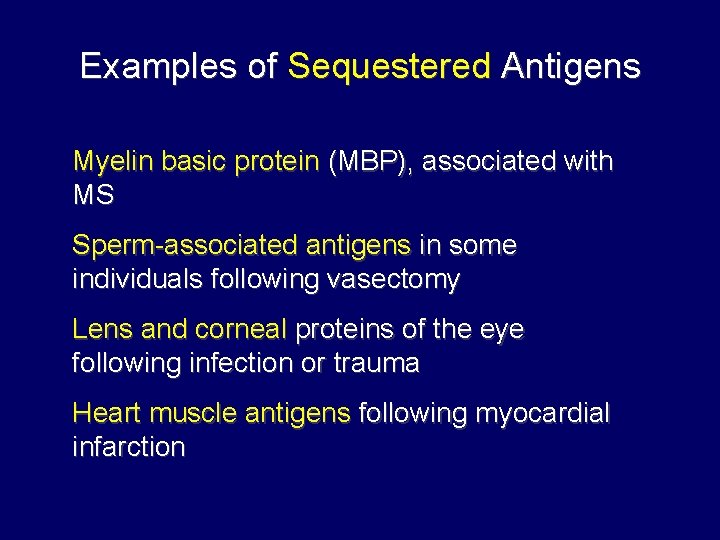 Examples of Sequestered Antigens

Myelin basic protein (MBP), associated with MS

Sperm-associated antigens in some individuals following vasectomy

Lens and corneal proteins of the eye following infection or trauma

Heart muscle antigens following myocardial infarction